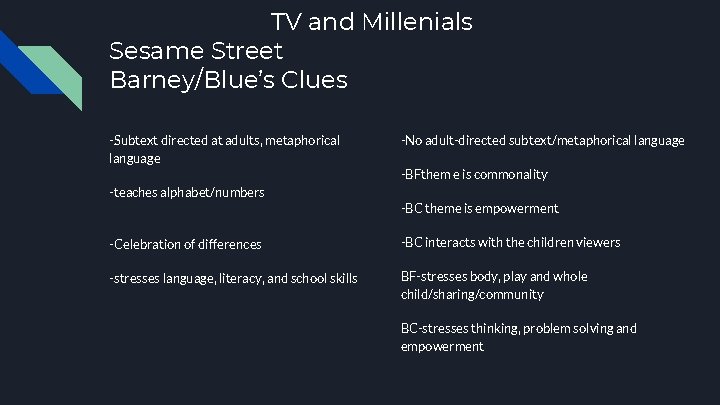 TV and Millenials

Sesame Street
Barney/Blue's Clues

-Subtext directed at adults, metaphorical language

-teaches alphabet/numbers

-Celebration of differences

-stresses language, literacy, and school skills

-No adult-directed subtext/metaphorical language

-BFtheme is commonality

-BC theme is empowerment

-BC interacts with the children viewers

BF-stresses body, play and whole child/sharing/community

BC-stresses thinking, problem solving and empowerment